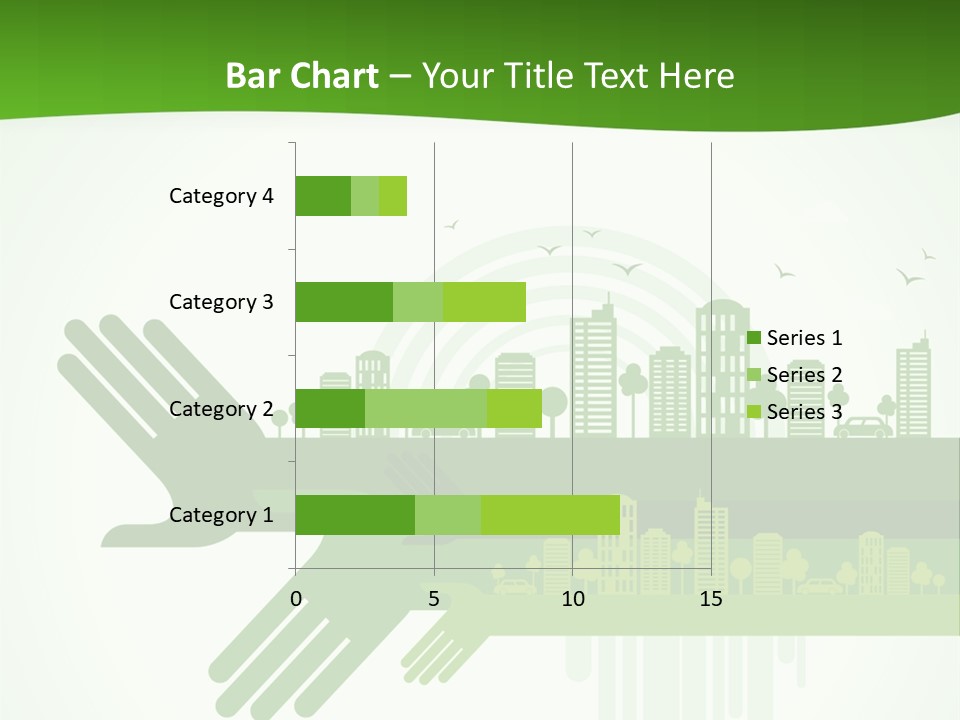 Bar Chart – Your Title Text Here

Category 4
Category 3
Category 2
Category 1

0
5
10
15

Series 1
Series 2
Series 3